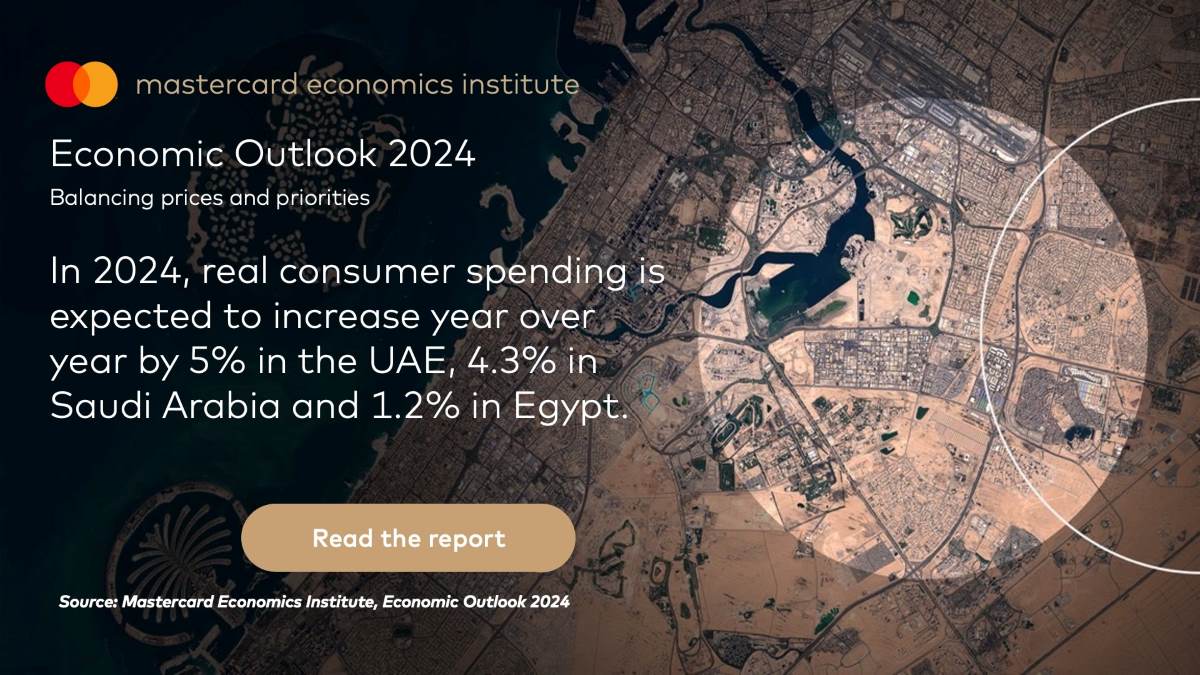 mastercard economics institute

Economic Outlook 2024

Balancing prices and priorities

In 2024, real consumer spending is expected to increase year over year by 5% in the UAE, 4.3% in Saudi Arabia and 1.2% in Egypt.

Read the report

Source: Mastercard Economics Institute, Economic Outlook 2024